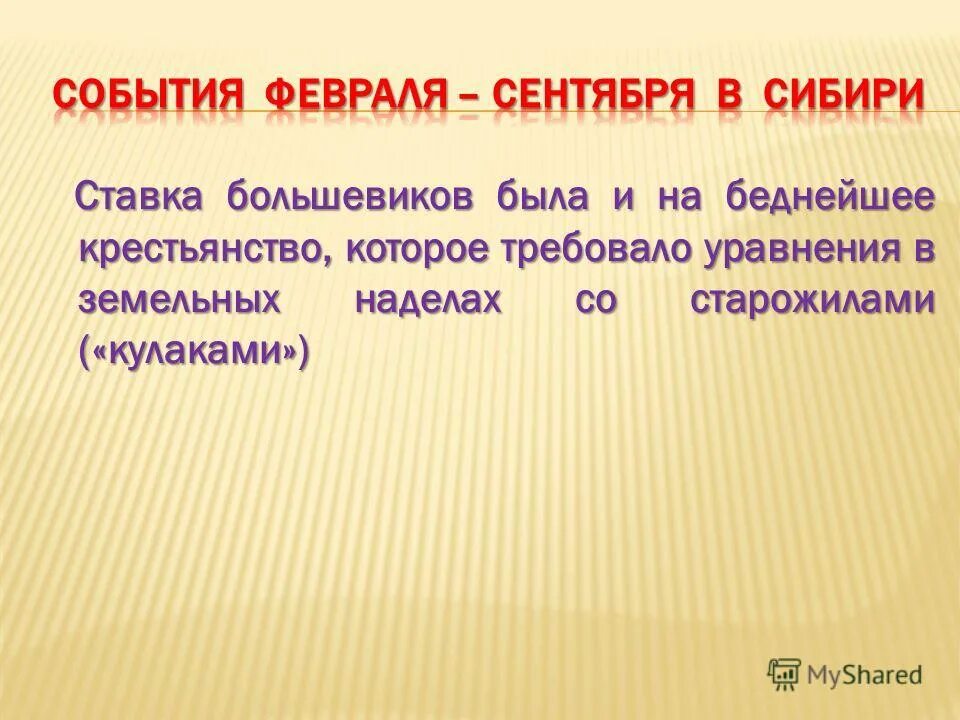 СОБЫТИЯ ФЕВРАЛЯ – СЕНТЯБРЯ В СИБИРИ

Ставка большевиков была и на беднейшее крестьянство, которое требовало уравнения в земельных наделах со старожилами («кулаками»)

MyShared